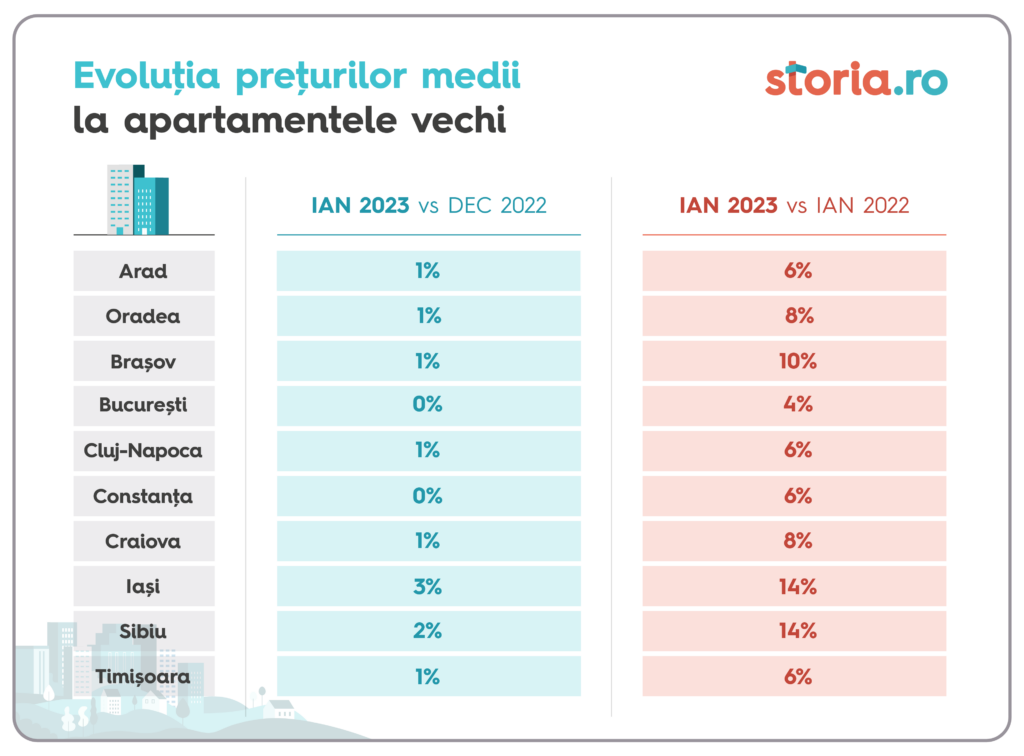 Evoluția prețurilor medii
la apartamentele vechi

storia.ro

| | IAN 2023 vs DEC 2022 | IAN 2023 vs IAN 2022 |
|---|---|---|
| Arad | 1% | 6% |
| Oradea | 1% | 8% |
| Brașov | 1% | 10% |
| București | 0% | 4% |
| Cluj-Napoca | 1% | 6% |
| Constanța | 0% | 6% |
| Craiova | 1% | 8% |
| Iași | 3% | 14% |
| Sibiu | 2% | 14% |
| Timișoara | 1% | 6% |